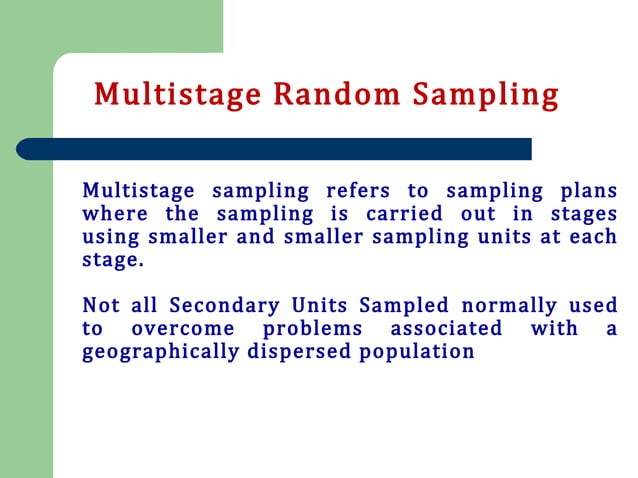 Multistage Random Sampling

Multistage sampling refers to sampling plans where the sampling is carried out in stages using smaller and smaller sampling units at each stage.

Not all Secondary Units Sampled normally used to overcome problems associated with a geographically dispersed population